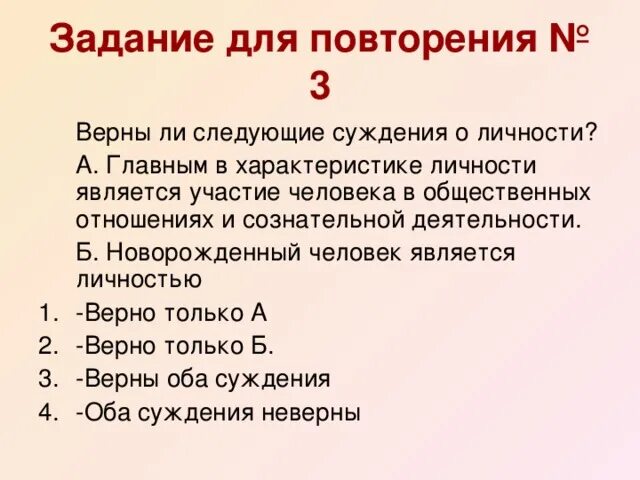 Задание для повторения № 3

Верны ли следующие суждения о личности?

А. Главным в характеристике личности является участие человека в общественных отношениях и сознательной деятельности.

Б. Новорожденный человек является личностью

1. -Верно только А
2. -Верно только Б.
3. -Верны оба суждения
4. -Оба суждения неверны